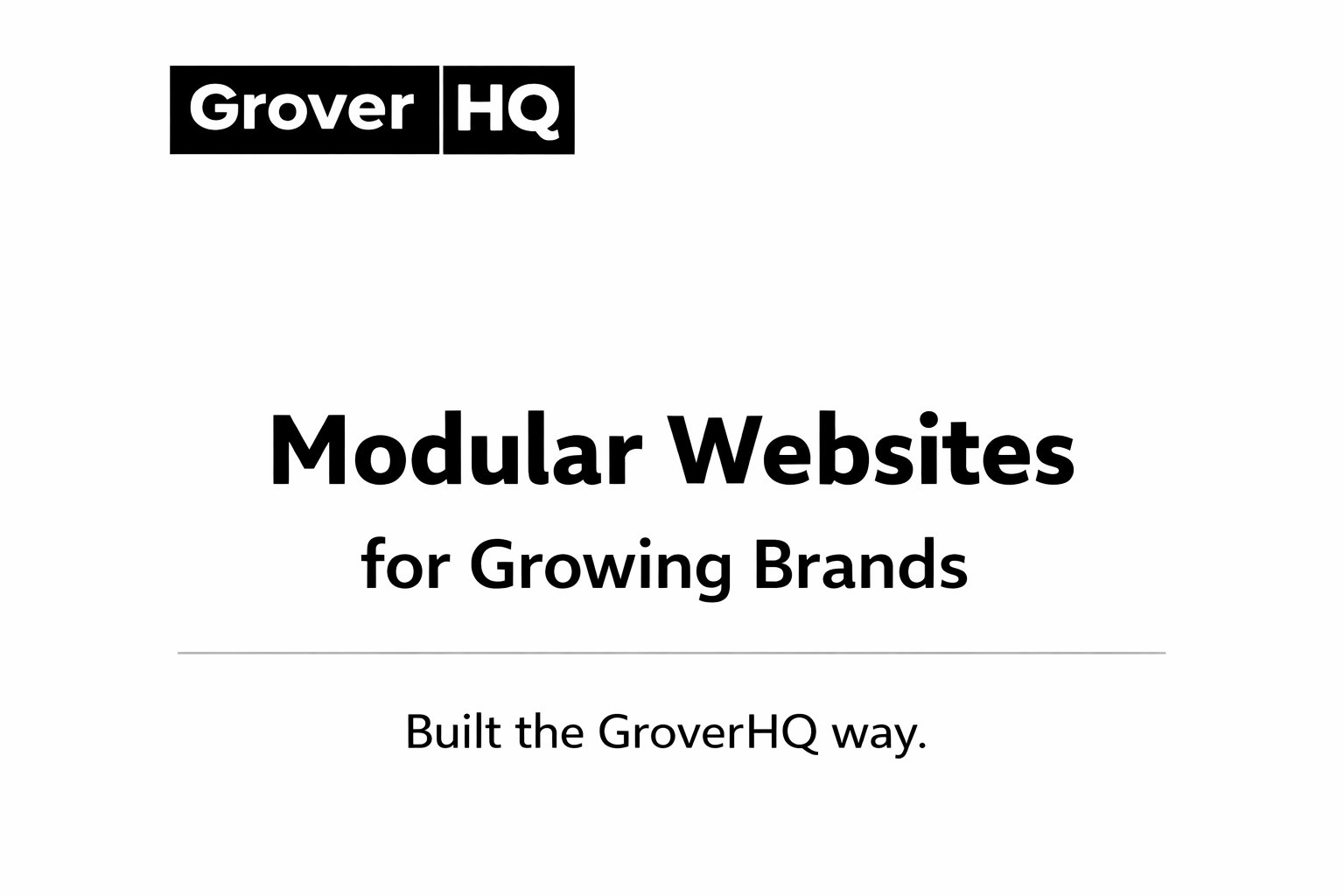 Grover HQ

Modular Websites
for Growing Brands

Built the GroverHQ way.